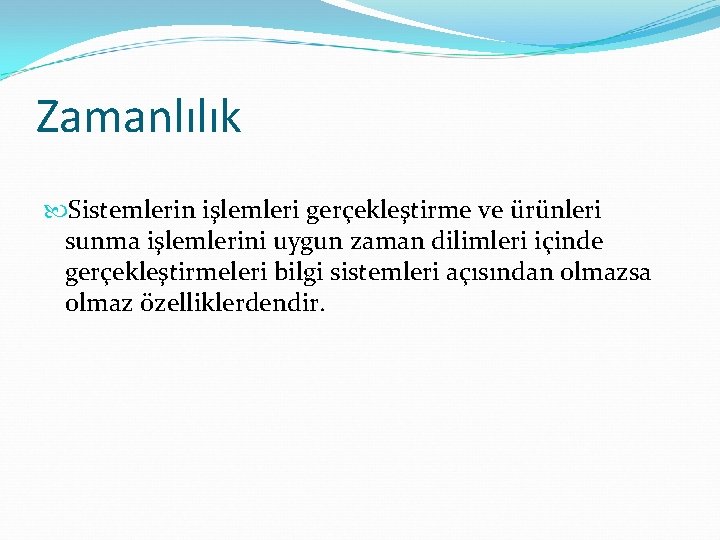 Zamanlılık

Sistemlerin işlemleri gerçekleştirme ve ürünleri sunma işlemlerini uygun zaman dilimleri içinde gerçekleştirmeleri bilgi sistemleri açısından olmazsa olmaz özelliklerdendir.